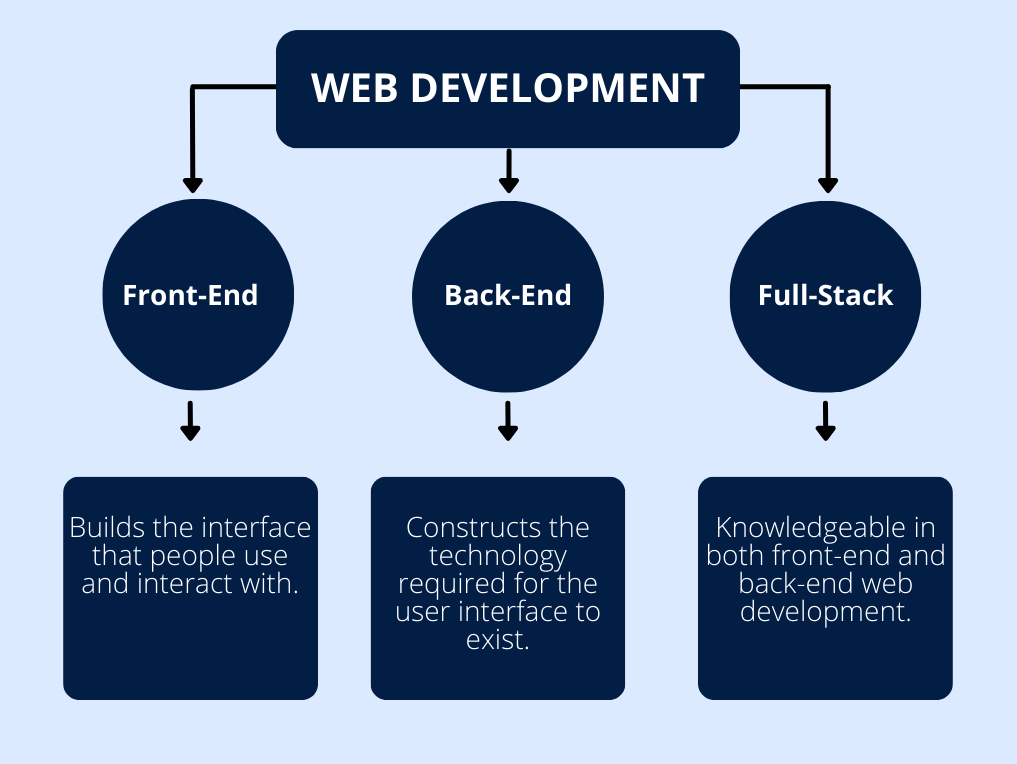 WEB DEVELOPMENT

Front-End

Back-End

Full-Stack

Builds the interface that people use and interact with.

Constructs the technology required for the user interface to exist.

Knowledgeable in both front-end and back-end web development.